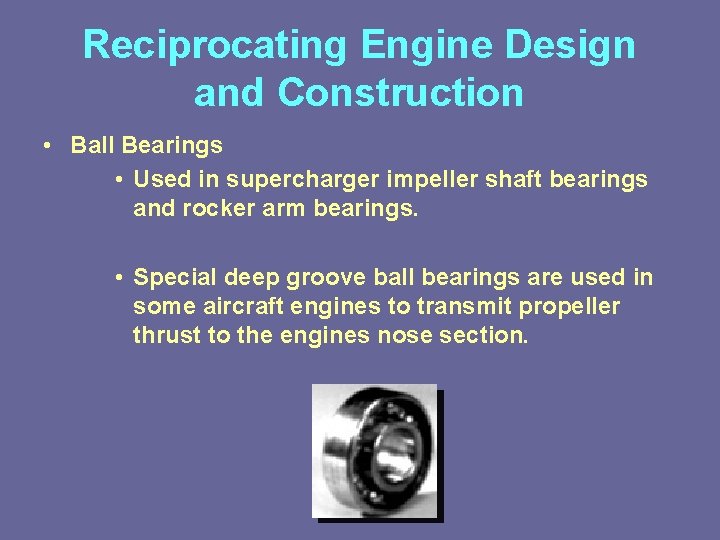 Reciprocating Engine Design and Construction

• Ball Bearings

• Used in supercharger impeller shaft bearings and rocker arm bearings.

• Special deep groove ball bearings are used in some aircraft engines to transmit propeller thrust to the engines nose section.